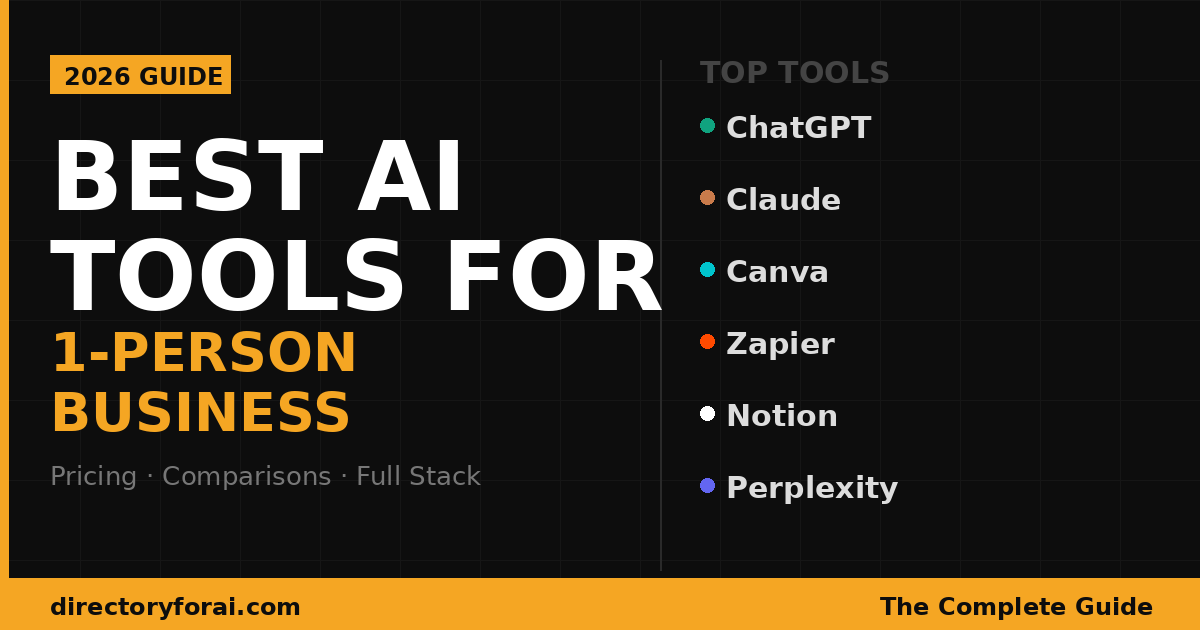 2026 GUIDE

BEST AI TOOLS FOR 1-PERSON BUSINESS

Pricing · Comparisons · Full Stack

TOP TOOLS

ChatGPT

Claude

Canva

Zapier

Notion

Perplexity

directoryforai.com

The Complete Guide